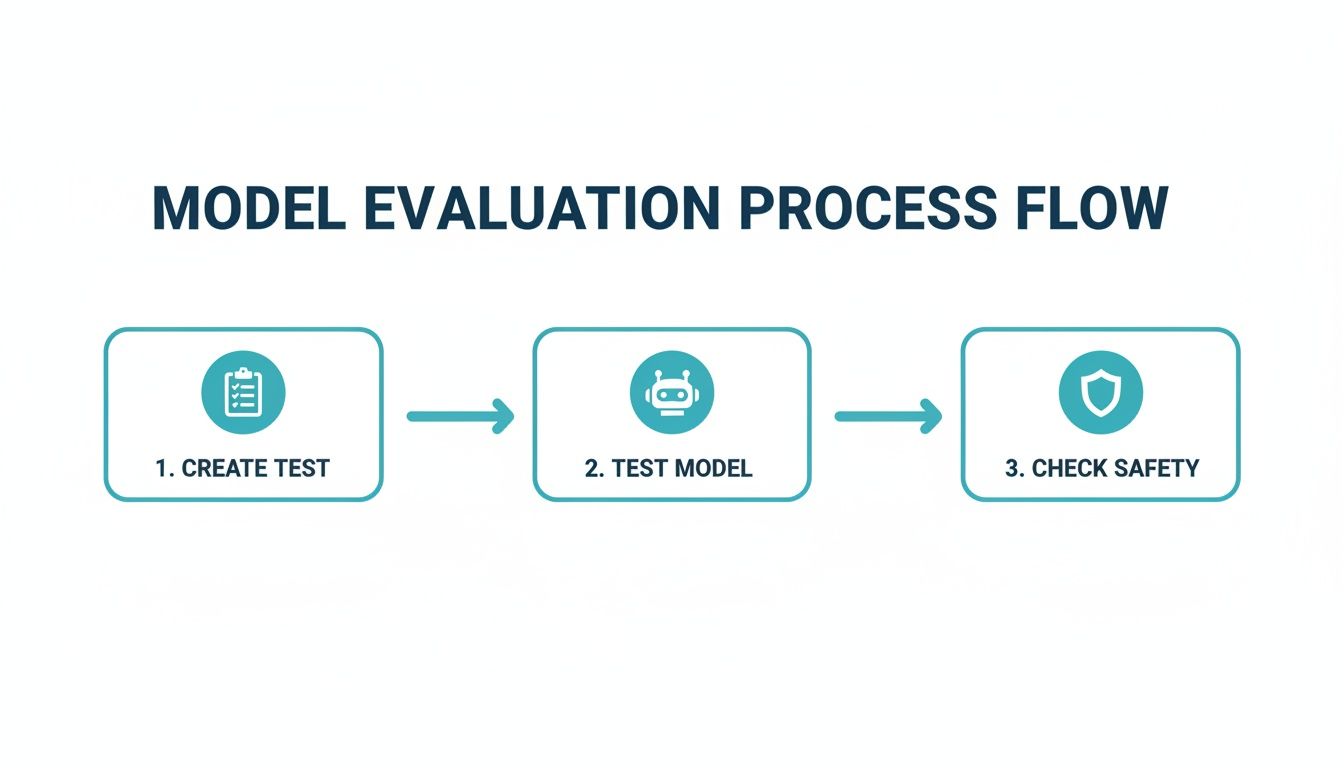 MODEL EVALUATION PROCESS FLOW

1. CREATE TEST

2. TEST MODEL

3. CHECK SAFETY